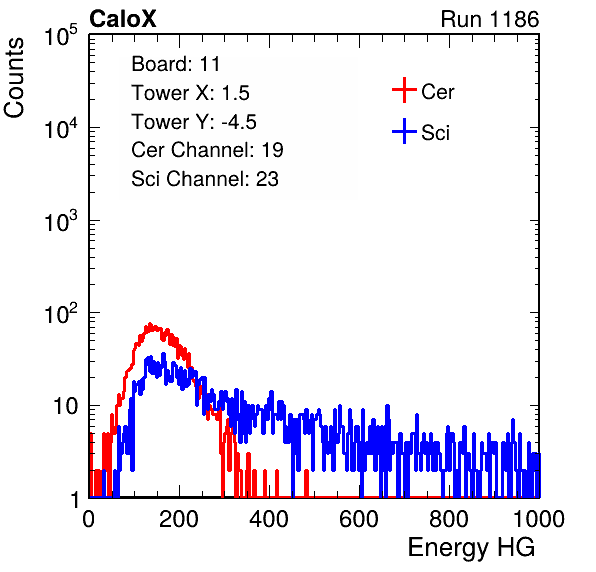 CaloX

Run 1186

Counts

$10^5$

$10^4$

$10^3$

$10^2$

10

1

Board: 11
Tower X: 1.5
Tower Y: -4.5
Cer Channel: 19
Sci Channel: 23

Cer
Sci

0
200
400
600
800
1000

Energy HG